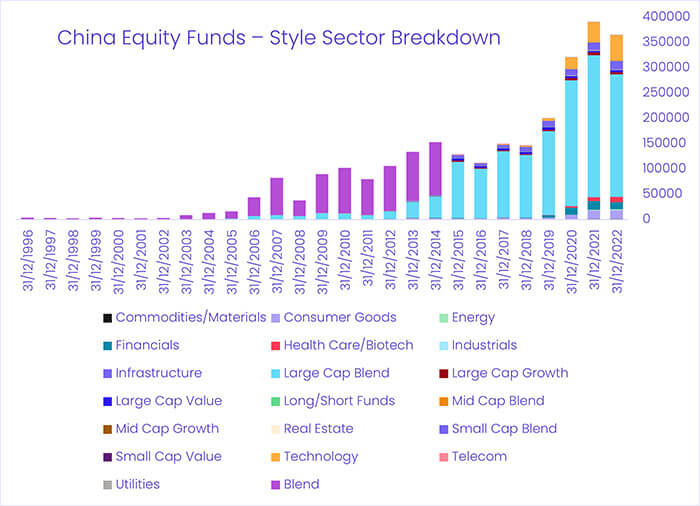 China Equity Funds – Style Sector Breakdown

400000
350000
300000
250000
200000
150000
100000
50000
0

31/12/1996
31/12/1997
31/12/1998
31/12/1999
31/12/2000
31/12/2001
31/12/2002
31/12/2003
31/12/2004
31/12/2005
31/12/2006
31/12/2007
31/12/2008
31/12/2009
31/12/2010
31/12/2011
31/12/2012
31/12/2013
31/12/2014
31/12/2015
31/12/2016
31/12/2017
31/12/2018
31/12/2019
31/12/2020
31/12/2021
31/12/2022

Commodities/Materials
Consumer Goods
Energy
Financials
Health Care/Biotech
Industrials
Infrastructure
Large Cap Blend
Large Cap Growth
Large Cap Value
Long/Short Funds
Mid Cap Blend
Mid Cap Growth
Real Estate
Small Cap Blend
Small Cap Value
Technology
Telecom
Utilities
Blend